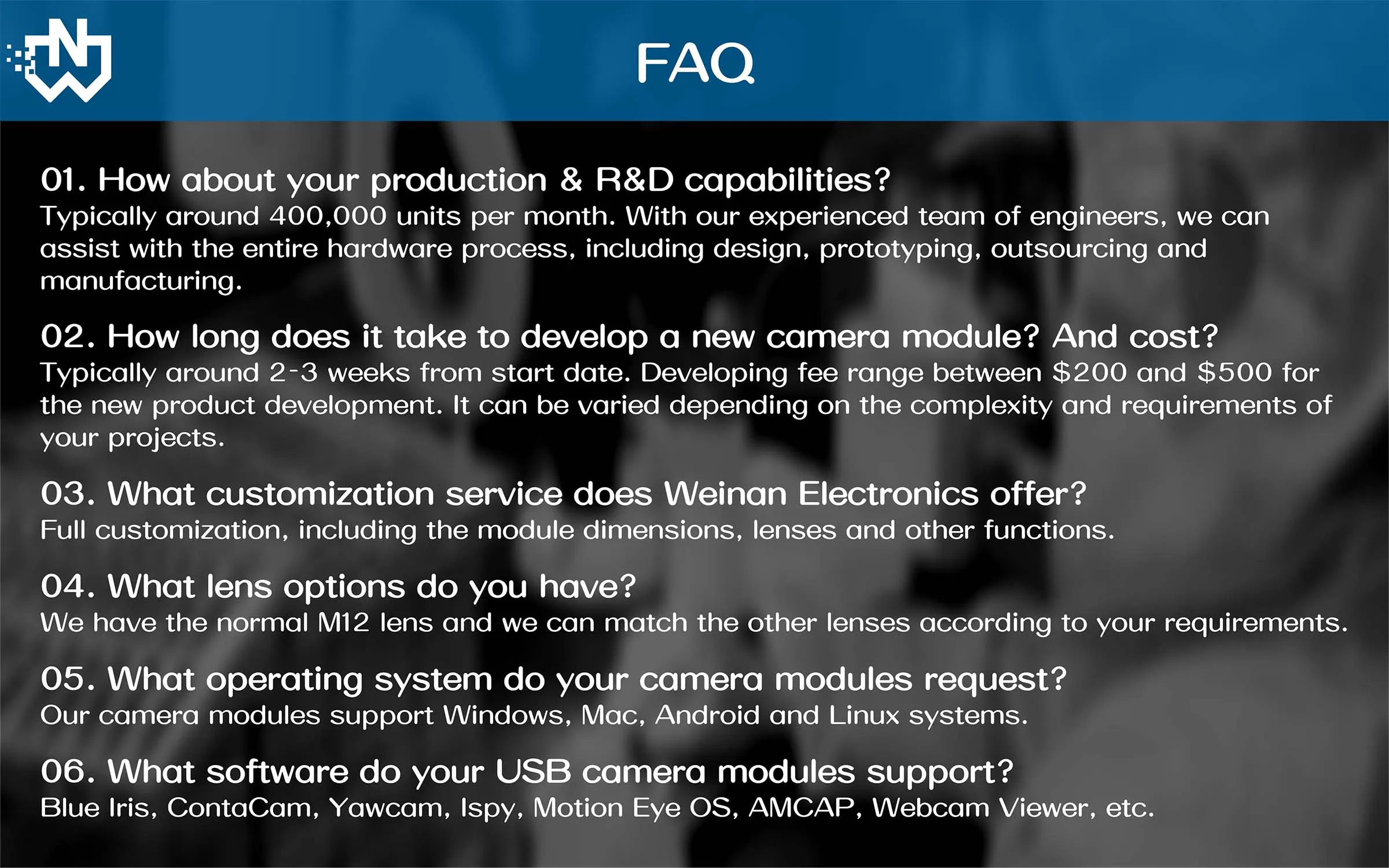 FAQ

01. How about your production & R&D capabilities?
Typically around 400,000 units per month. With our experienced team of engineers, we can assist with the entire hardware process, including design, prototyping, outsourcing and manufacturing.

02. How long does it take to develop a new camera module? And cost?
Typically around 2-3 weeks from start date. Developing fee range between \$200 and \$500 for the new product development. It can be varied depending on the complexity and requirements of your projects.

03. What customization service does Weinan Electronics offer?
Full customization, including the module dimensions, lenses and other functions.

04. What lens options do you have?
We have the normal M12 lens and we can match the other lenses according to your requirements.

05. What operating system do your camera modules request?
Our camera modules support Windows, Mac, Android and Linux systems.

06. What software do your USB camera modules support?
Blue Iris, ContaCam, Yawcam, Ispy, Motion Eye OS, AMCAP, Webcam Viewer, etc.